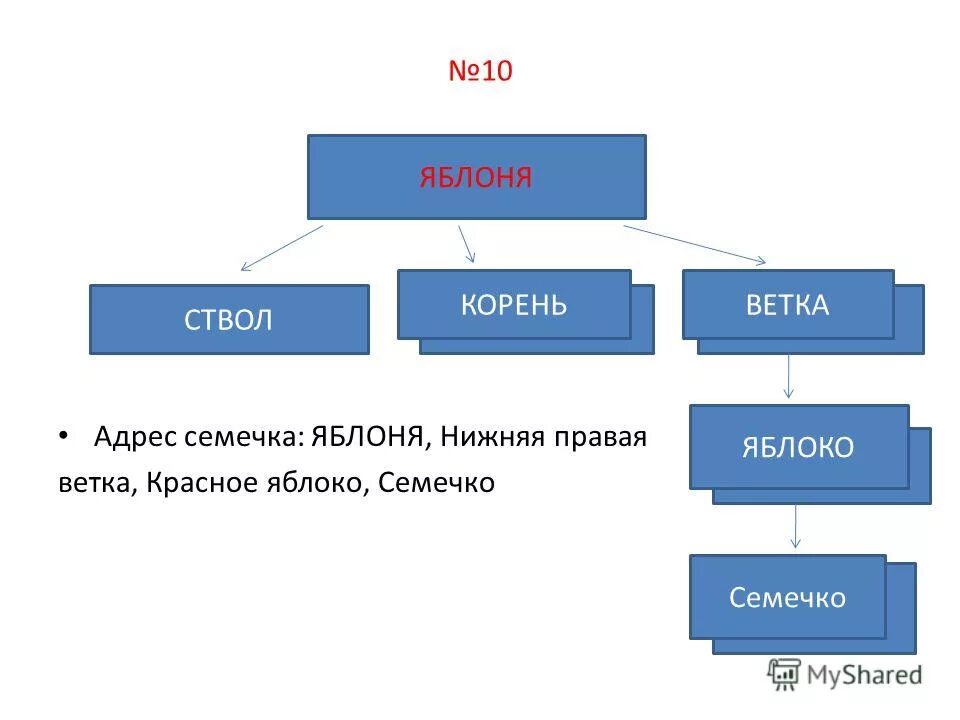 №10

ЯБЛОНЯ

СТВОЛ

КОРЕНЬ

ВЕТКА

ЯБЛОКО

Семечко

• Адрес семечка: ЯБЛОНЯ, Нижняя правая ветка, Красное яблоко, Семечко

MyShared